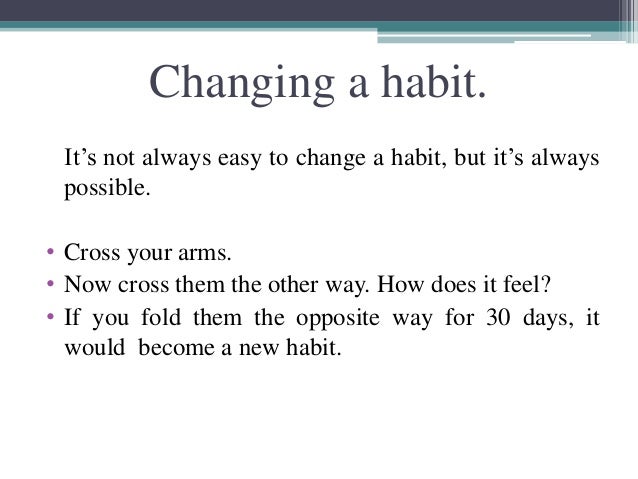 Changing a habit.

It’s not always easy to change a habit, but it’s always possible.

• Cross your arms.
• Now cross them the other way. How does it feel?
• If you fold them the opposite way for 30 days, it would become a new habit.